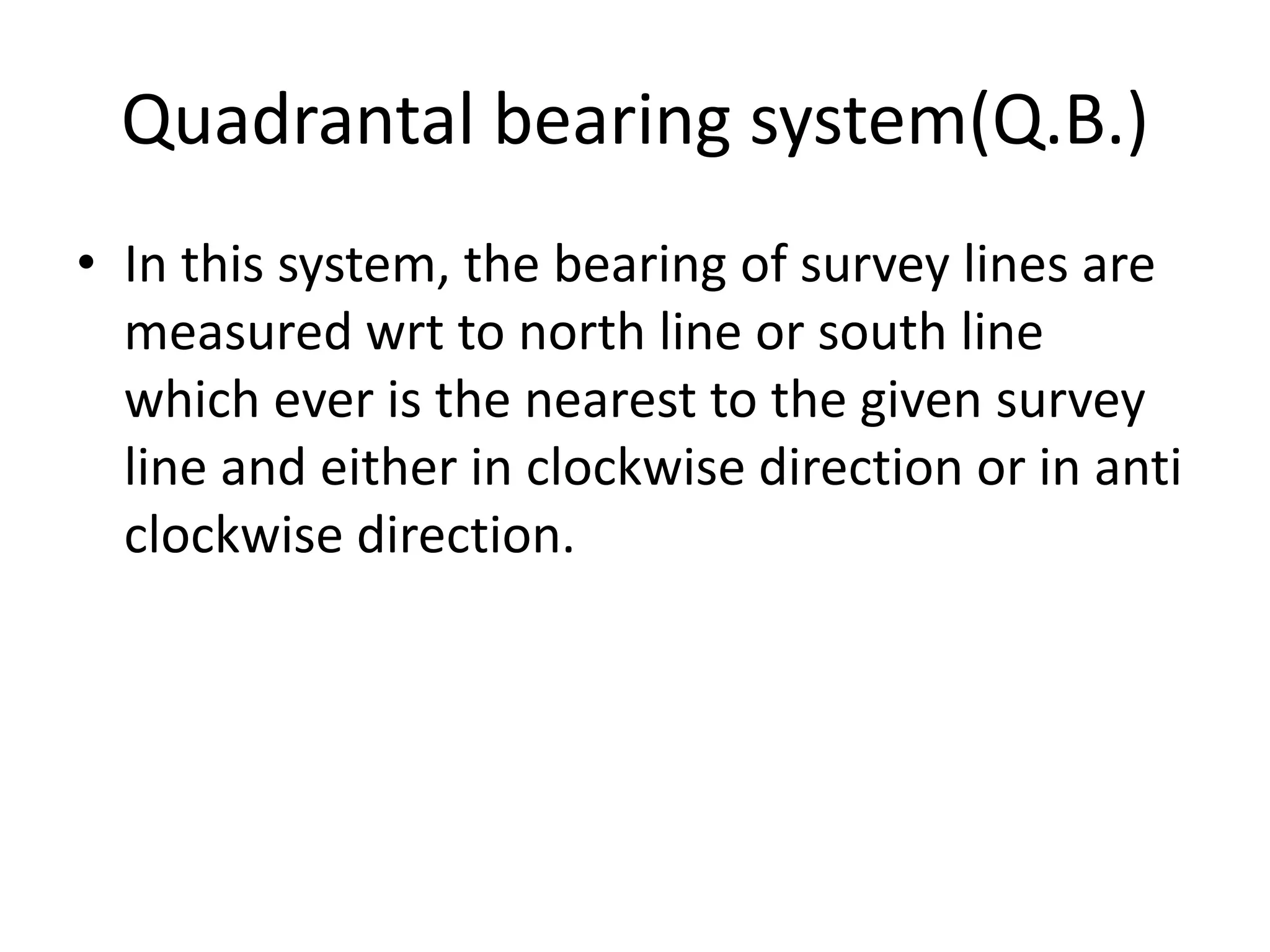 Quadrantal bearing system(Q.B.)

• In this system, the bearing of survey lines are measured wrt to north line or south line which ever is the nearest to the given survey line and either in clockwise direction or in anti clockwise direction.